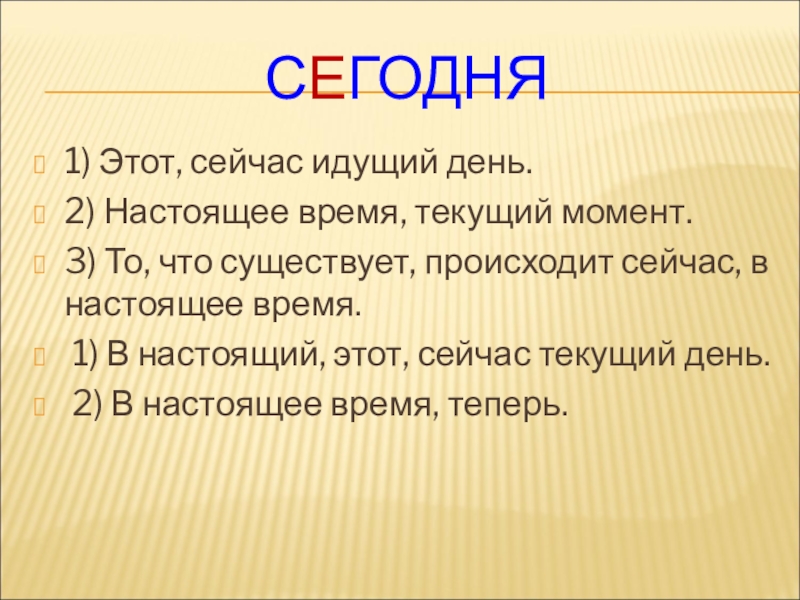 СЕГОДНЯ

1) Этот, сейчас идущий день.

2) Настоящее время, текущий момент.

3) То, что существует, происходит сейчас, в настоящее время.

1) В настоящий, этот, сейчас текущий день.

2) В настоящее время, теперь.